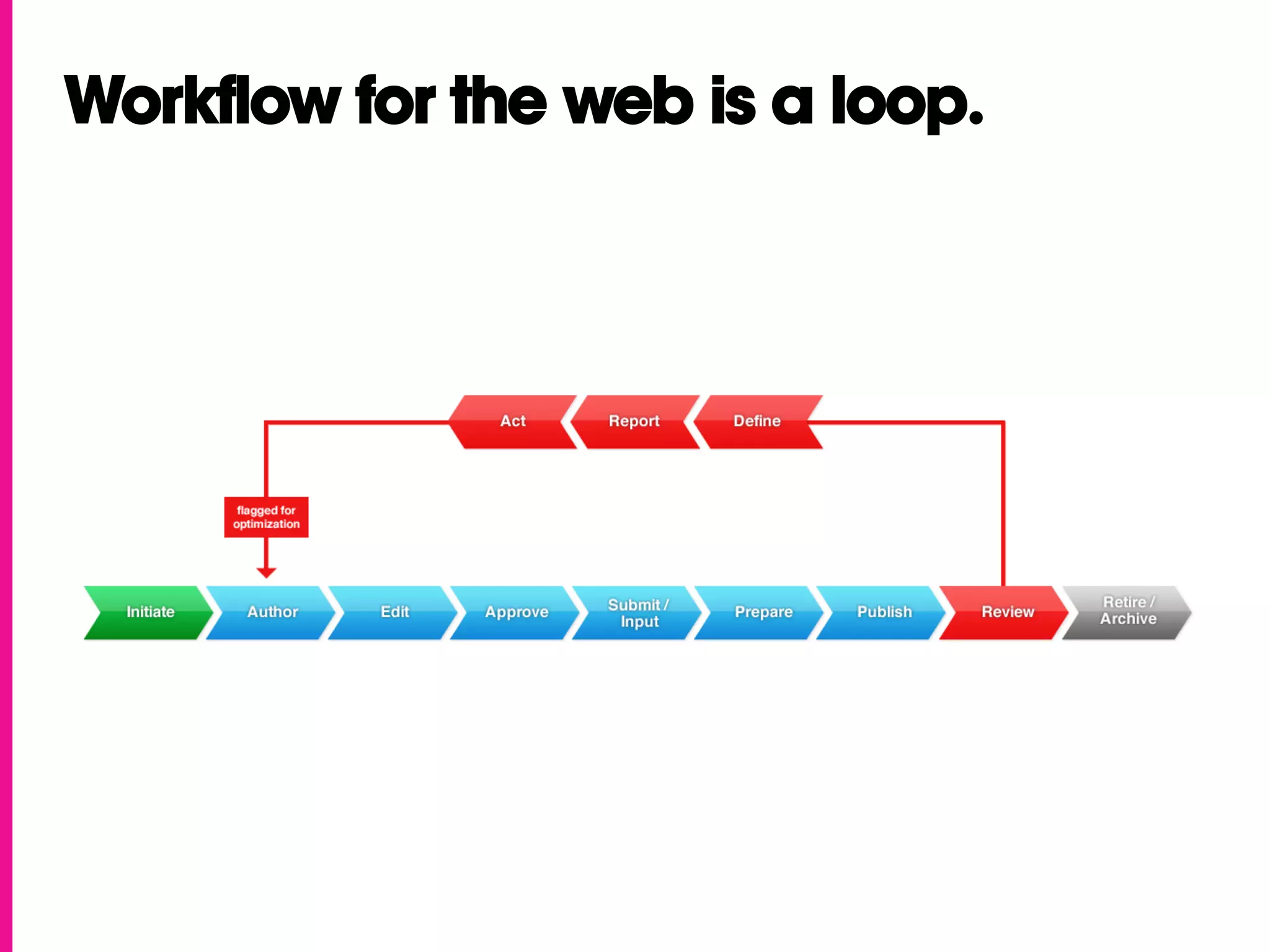 Workflow for the web is a loop.

Act

Report

Define

flagged for optimization

Initiate

Author

Edit

Approve

Submit / Input

Prepare

Publish

Review

Retire / Archive